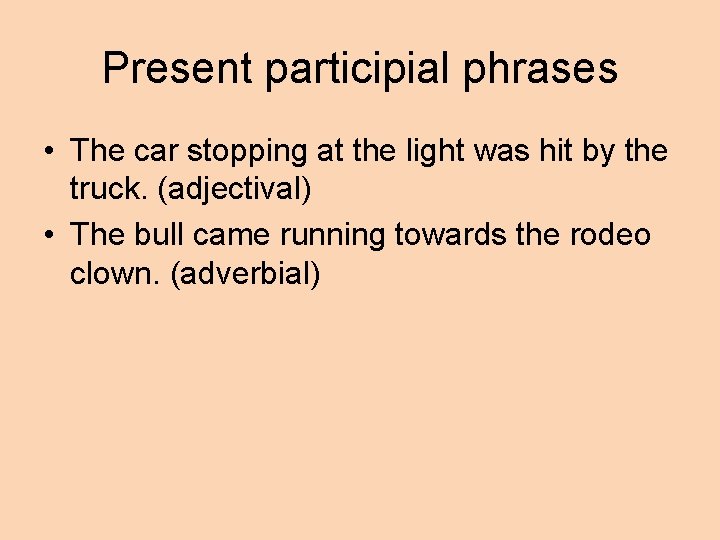 Present participial phrases

• The car stopping at the light was hit by the truck. (adjectival)
• The bull came running towards the rodeo clown. (adverbial)